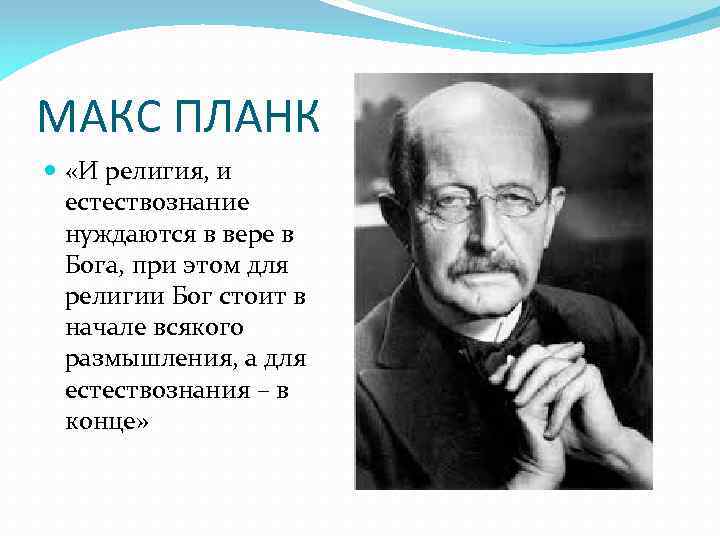 МАКС ПЛАНК

«И религия, и естествознание нуждаются в вере в Бога, при этом для религии Бог стоит в начале всякого размышления, а для естествознания – в конце»